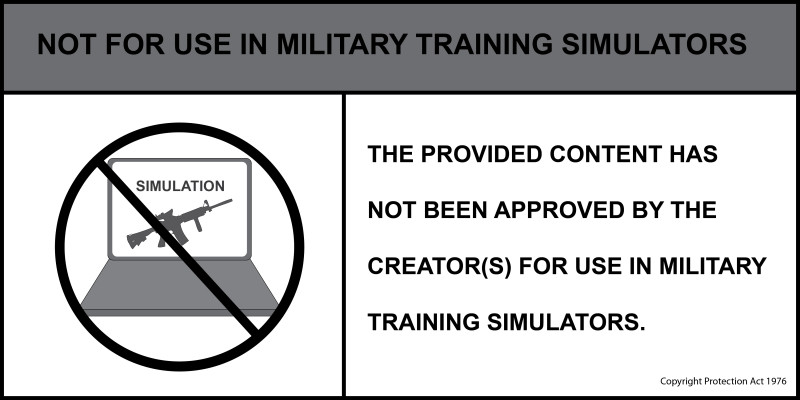 NOT FOR USE IN MILITARY TRAINING SIMULATORS

SIMULATION

THE PROVIDED CONTENT HAS NOT BEEN APPROVED BY THE CREATOR(S) FOR USE IN MILITARY TRAINING SIMULATORS.

Copyright Protection Act 1976